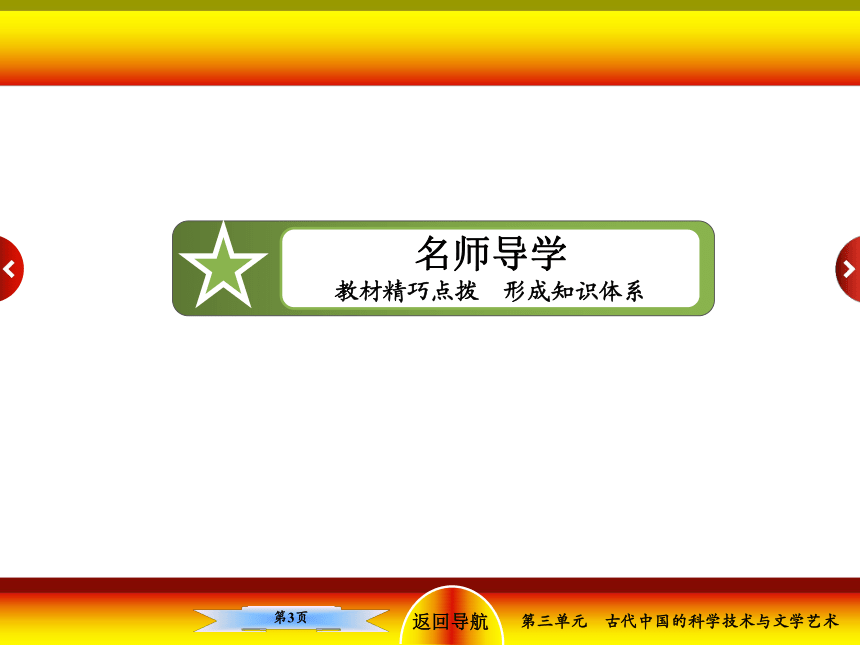 名师导学
教材精巧点拨　形成知识体系

第3页

返回导航

第三单元　古代中国的科学技术与文学艺术